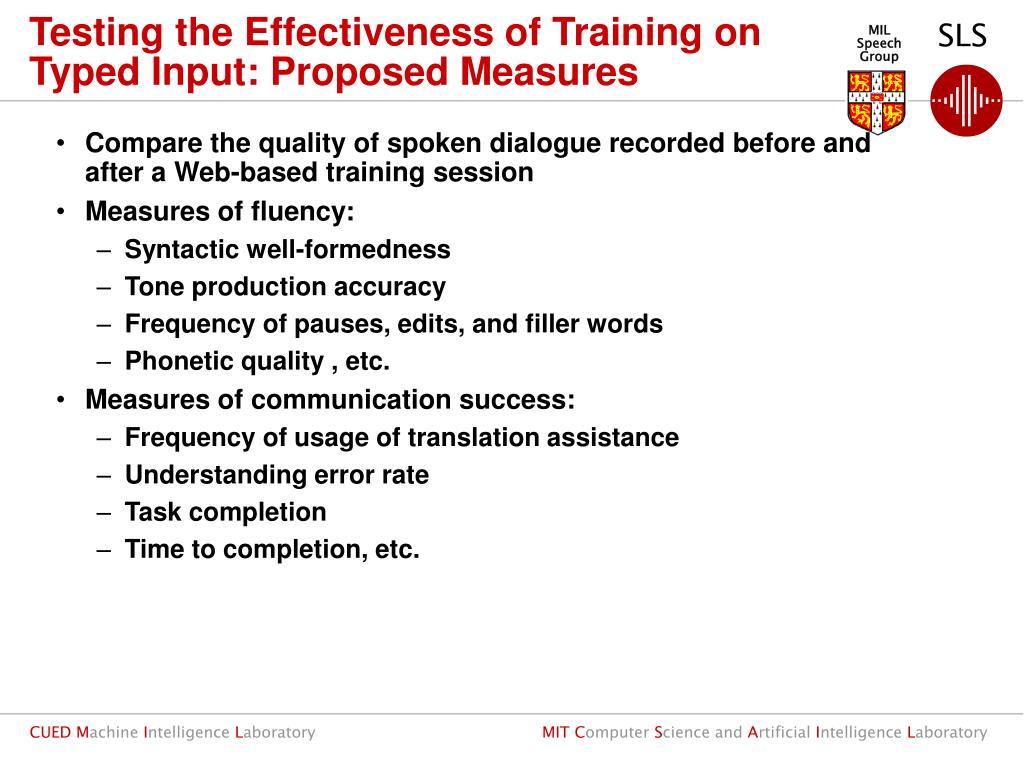 Testing the Effectiveness of Training on Typed Input: Proposed Measures

MIL Speech Group

SLS

• Compare the quality of spoken dialogue recorded before and after a Web-based training session
• Measures of fluency:
– Syntactic well-formedness
– Tone production accuracy
– Frequency of pauses, edits, and filler words
– Phonetic quality , etc.
• Measures of communication success:
– Frequency of usage of translation assistance
– Understanding error rate
– Task completion
– Time to completion, etc.

CUED Machine Intelligence Laboratory

MIT Computer Science and Artificial Intelligence Laboratory